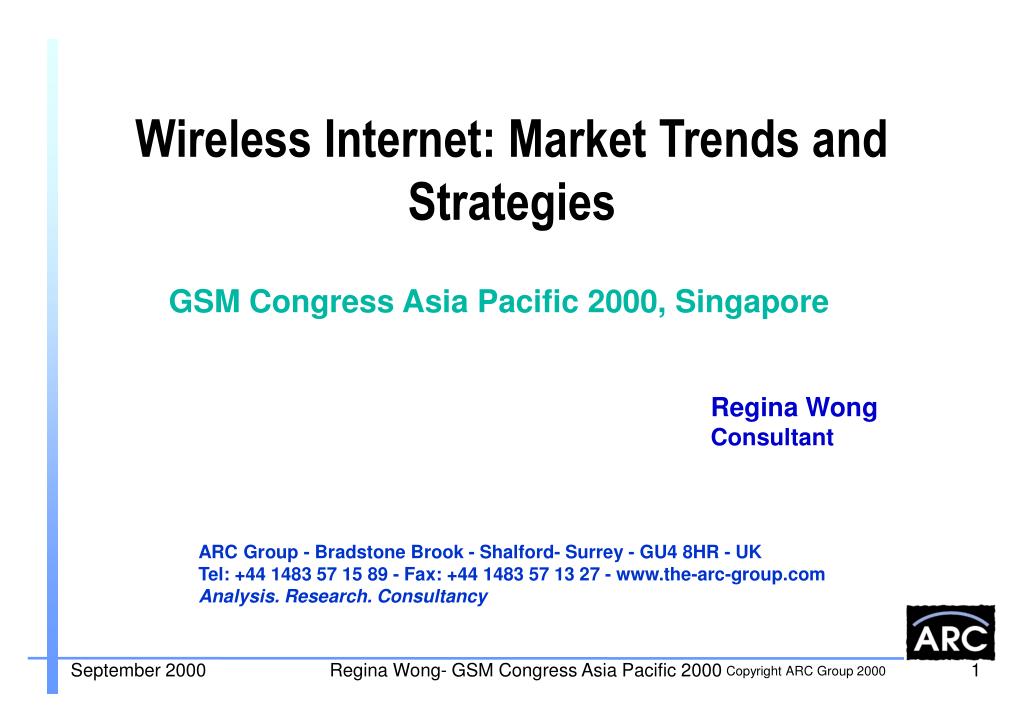 Wireless Internet: Market Trends and Strategies

GSM Congress Asia Pacific 2000, Singapore

Regina Wong
Consultant

ARC Group - Bradstone Brook - Shalford- Surrey - GU4 8HR - UK
Tel: +44 1483 57 15 89 - Fax: +44 1483 57 13 27 - www.the-arc-group.com
Analysis. Research. Consultancy

ARC

September 2000 Regina Wong- GSM Congress Asia Pacific 2000 Copyright ARC Group 2000 1